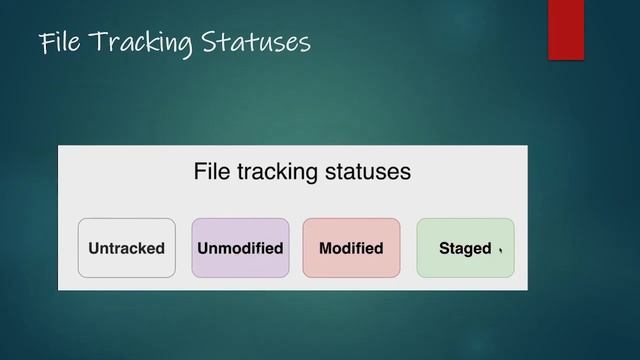 File Tracking Statuses

File tracking statuses

Untracked

Unmodified

Modified

Staged